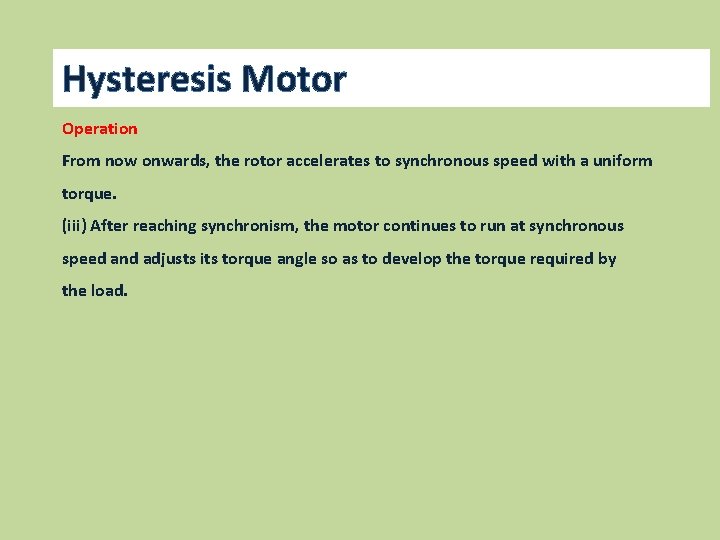 Hysteresis Motor

Operation

From now onwards, the rotor accelerates to synchronous speed with a uniform torque.

(iii) After reaching synchronism, the motor continues to run at synchronous speed and adjusts its torque angle so as to develop the torque required by the load.